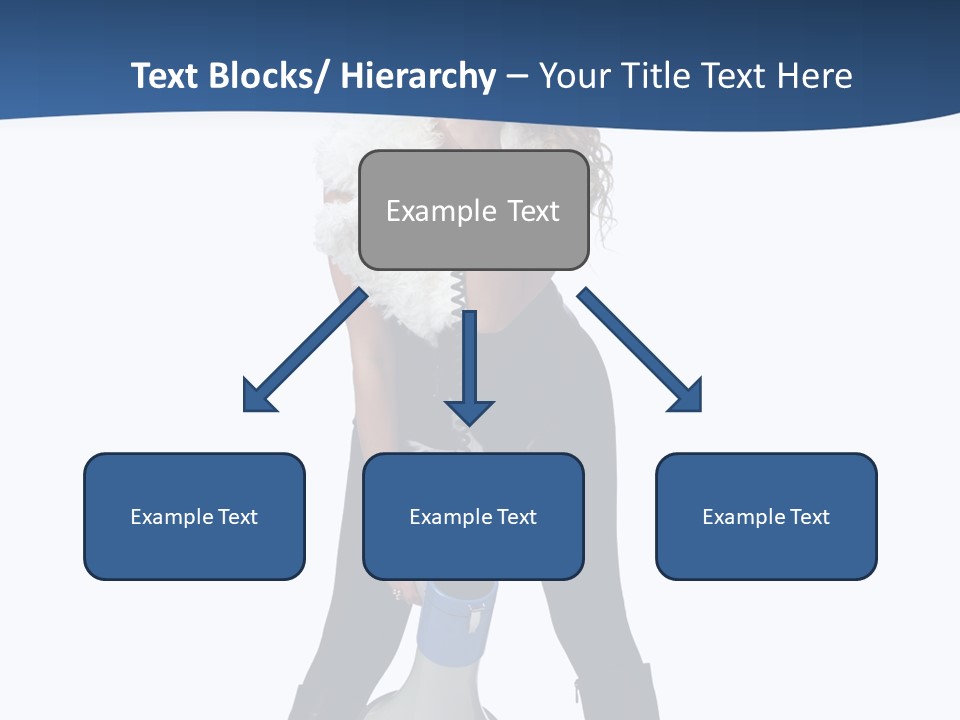 Text Blocks/ Hierarchy – Your Title Text Here

Example Text

Example Text

Example Text

Example Text